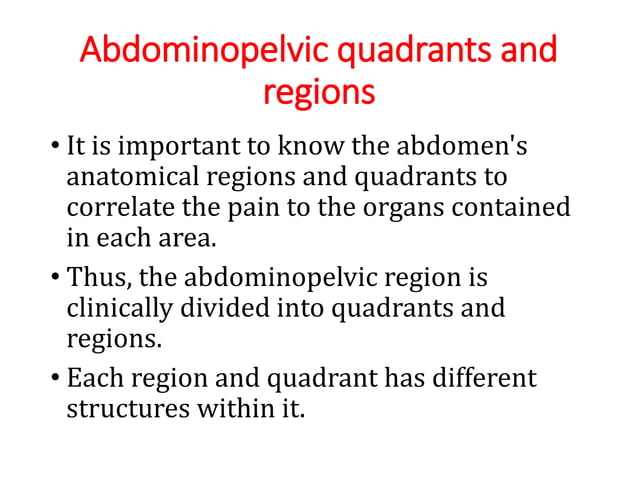 Abdominopelvic quadrants and regions

• It is important to know the abdomen's anatomical regions and quadrants to correlate the pain to the organs contained in each area.

• Thus, the abdominopelvic region is clinically divided into quadrants and regions.

• Each region and quadrant has different structures within it.